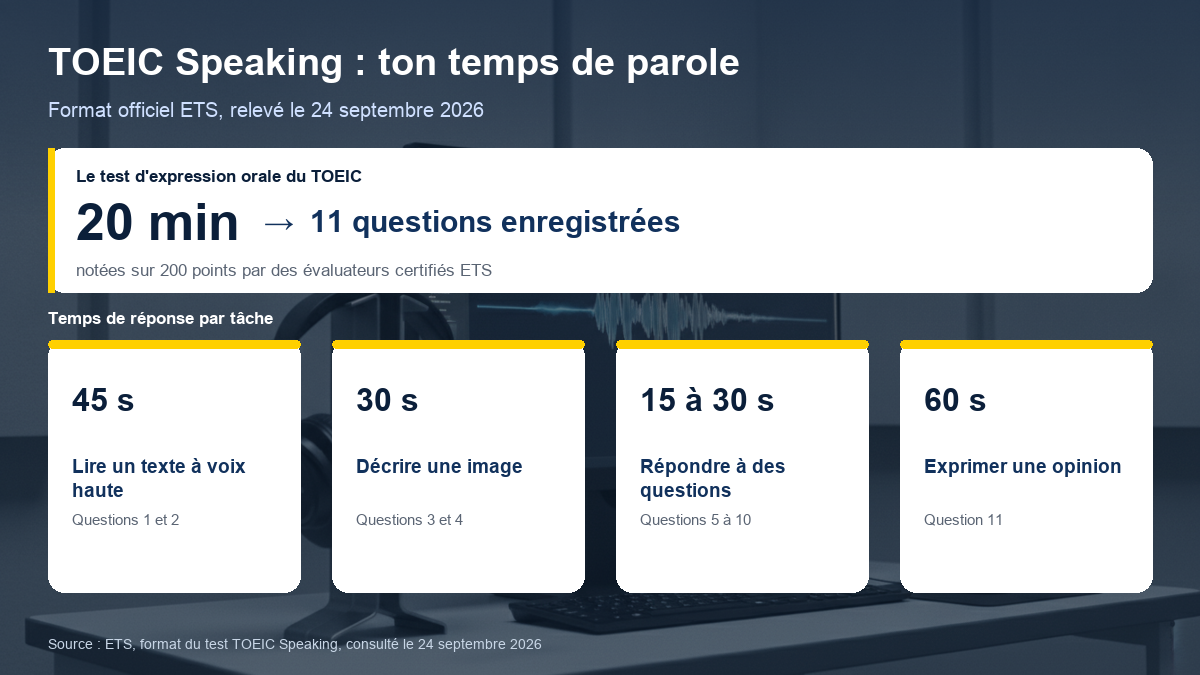 TOEIC Speaking : ton temps de parole

Format officiel ETS, relevé le 24 septembre 2026

Le test d'expression orale du TOEIC

20 min → 11 questions enregistrées

notées sur 200 points par des évaluateurs certifiés ETS

Temps de réponse par tâche

45 s

Lire un texte à voix haute

Questions 1 et 2

30 s

Décrire une image

Questions 3 et 4

15 à 30 s

Répondre à des questions

Questions 5 à 10

60 s

Exprimer une opinion

Question 11

Source : ETS, format du test TOEIC Speaking, consulté le 24 septembre 2026